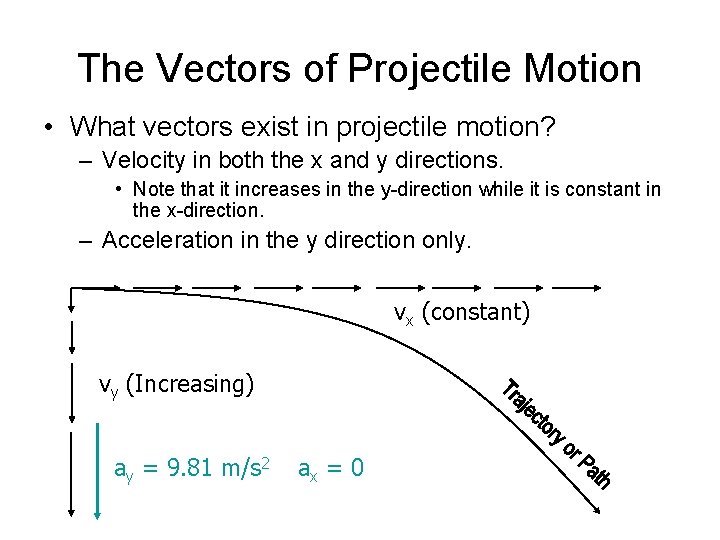 The Vectors of Projectile Motion

• What vectors exist in projectile motion?
– Velocity in both the x and y directions.
• Note that it increases in the y-direction while it is constant in the x-direction.
– Acceleration in the y direction only.

$v_x$ (constant)

$v_y$ (Increasing)

Trajectory or Path

$a_y = 9.81\ m/s^2$ $a_x = 0$